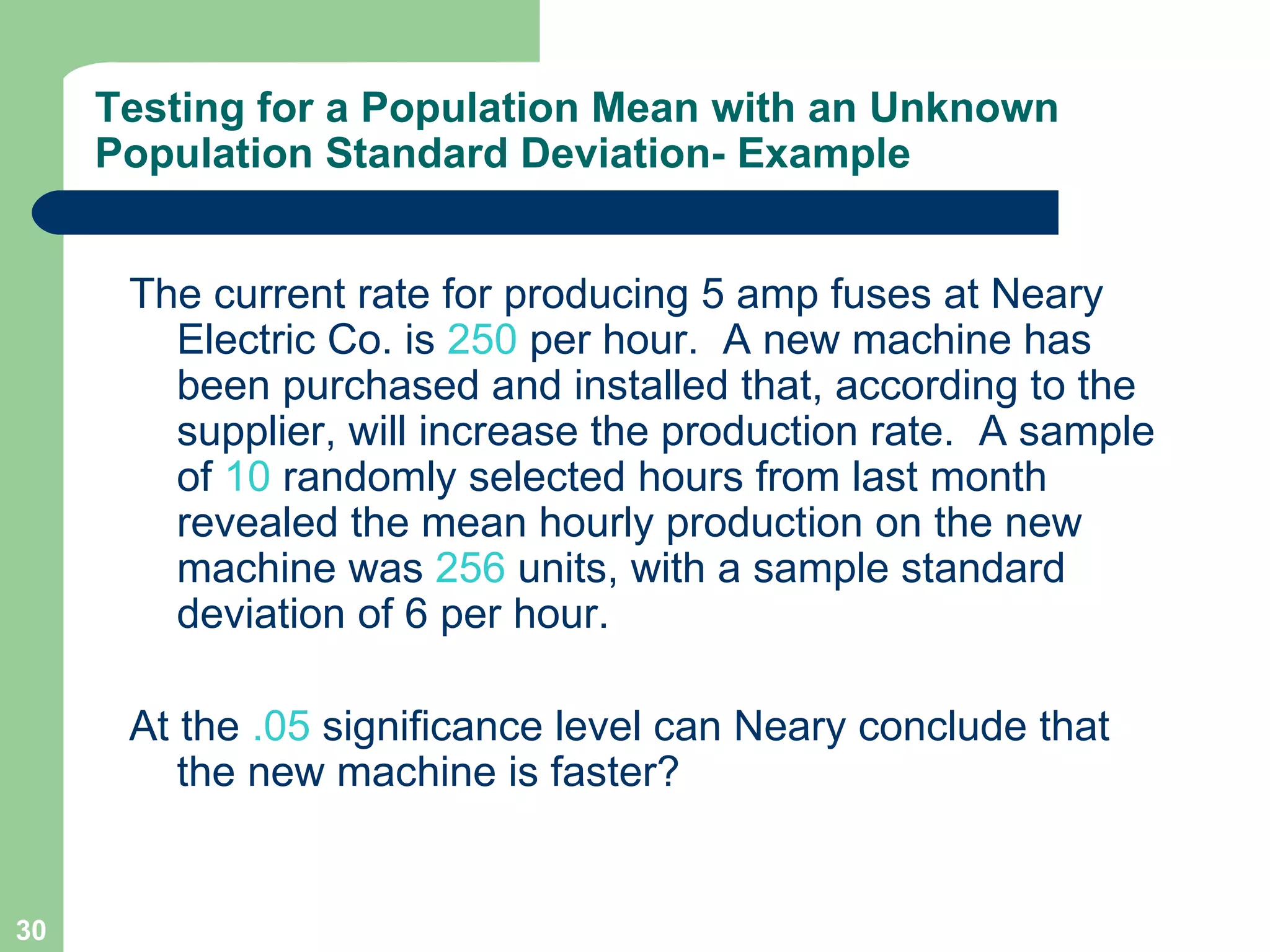 Testing for a Population Mean with an Unknown Population Standard Deviation- Example

The current rate for producing 5 amp fuses at Neary Electric Co. is 250 per hour. A new machine has been purchased and installed that, according to the supplier, will increase the production rate. A sample of 10 randomly selected hours from last month revealed the mean hourly production on the new machine was 256 units, with a sample standard deviation of 6 per hour.

At the .05 significance level can Neary conclude that the new machine is faster?

30